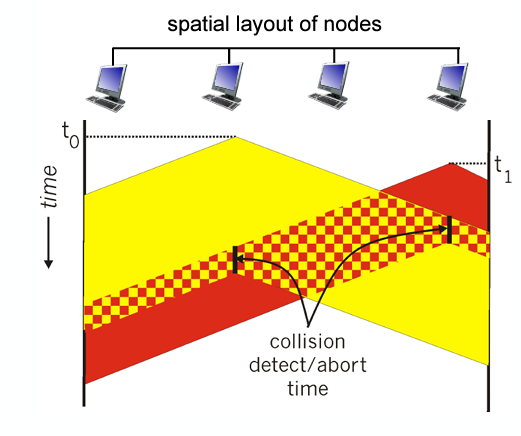 spatial layout of nodes

$t_0$

$t_1$

time

collision detect/abort time